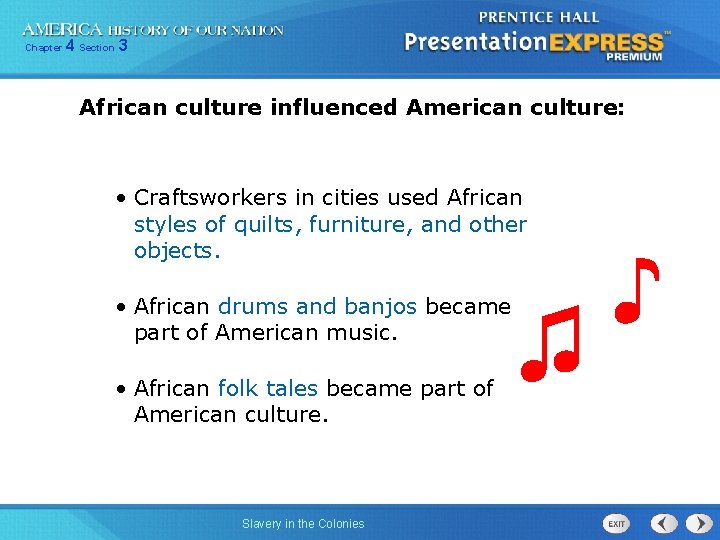 AMERICA HISTORY OF OUR NATION
Chapter 4 Section 3

PRENTICE HALL
PresentationEXPRESS™
PREMIUM

African culture influenced American culture:

• Craftsworkers in cities used African styles of quilts, furniture, and other objects.

• African drums and banjos became part of American music.

• African folk tales became part of American culture.

Slavery in the Colonies

EXIT